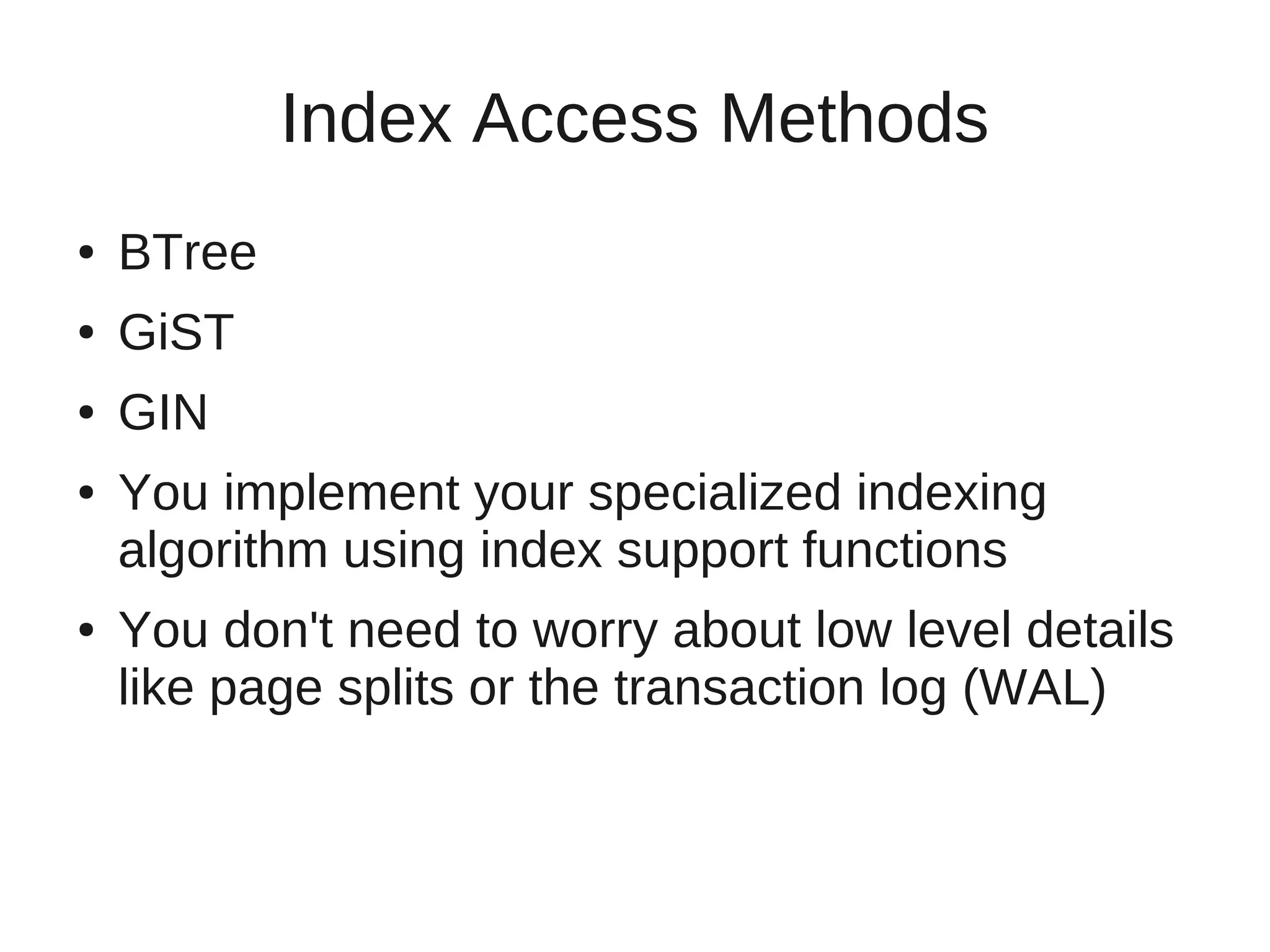 Index Access Methods

• BTree
• GiST
• GIN
• You implement your specialized indexing algorithm using index support functions
• You don't need to worry about low level details like page splits or the transaction log (WAL)